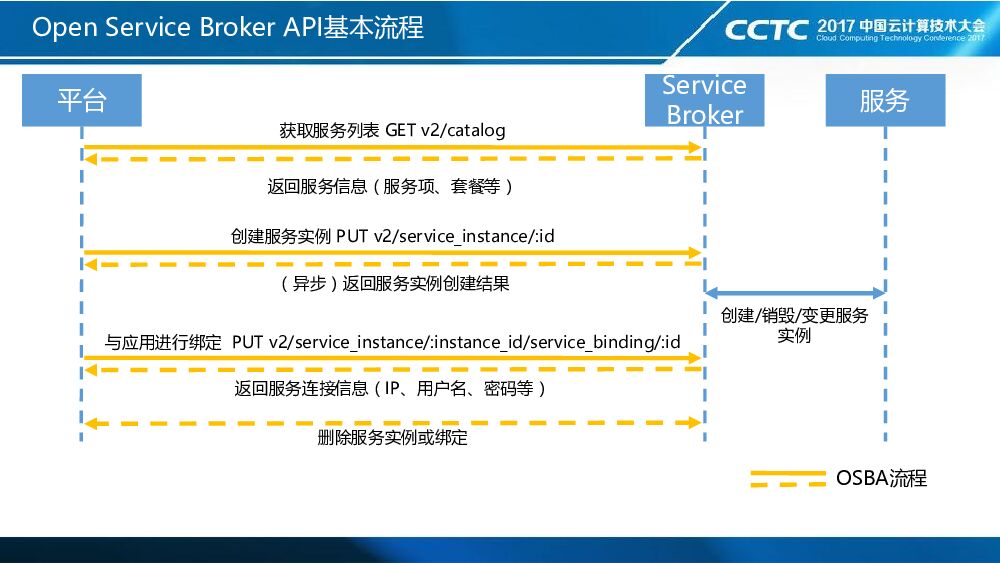 Open Service Broker API基本流程

CCTC 2017 中国云计算技术大会
Cloud Computing Technology Conference 2017

平台

Service Broker

服务

获取服务列表 GET v2/catalog

返回服务信息（服务项、套餐等）

创建服务实例 PUT v2/service_instance/:id

（异步）返回服务实例创建结果

创建/销毁/变更服务实例

与应用进行绑定 PUT v2/service_instance/:instance_id/service_binding/:id

返回服务连接信息（IP、用户名、密码等）

删除服务实例或绑定

OSBA流程